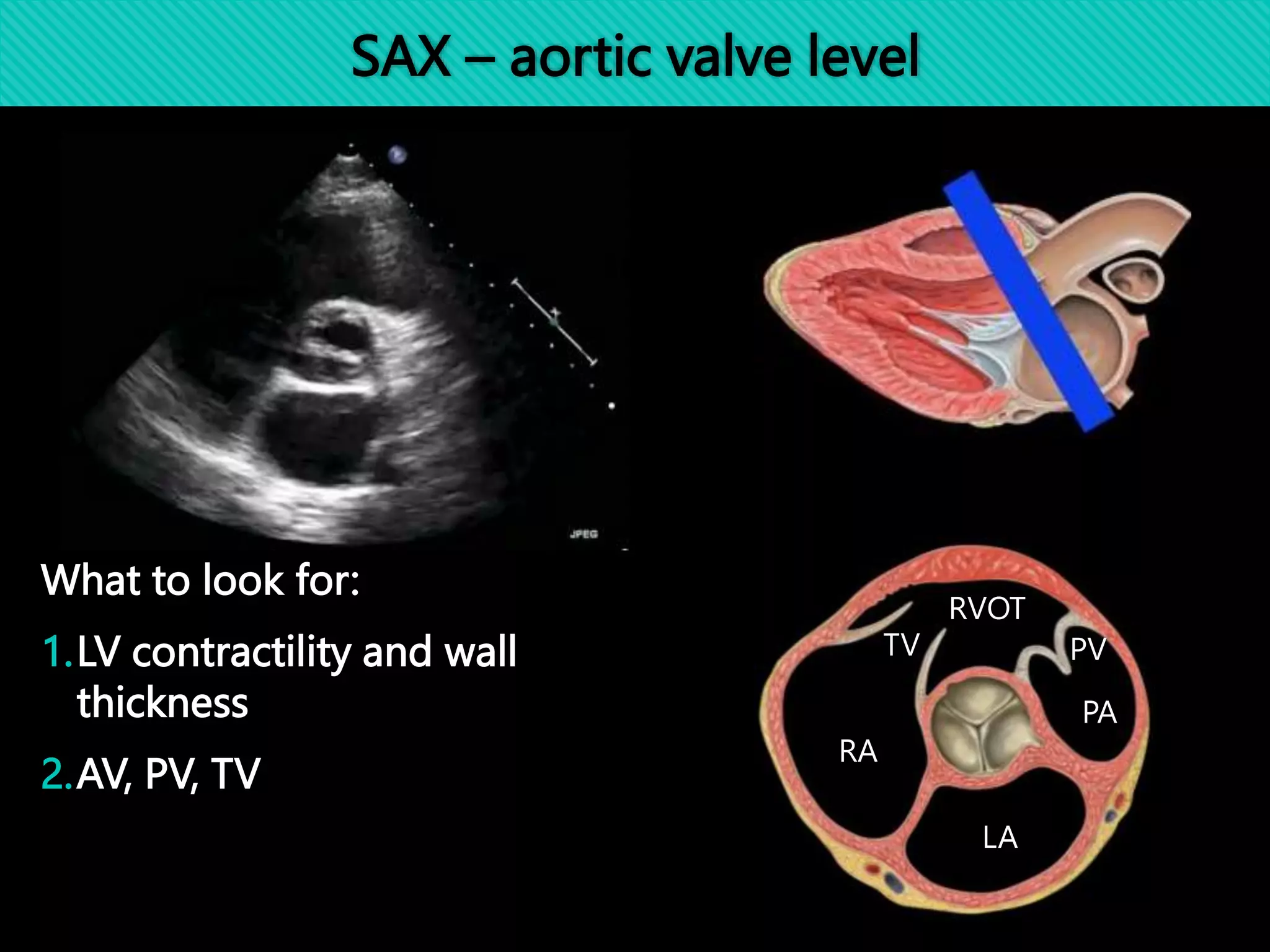 SAX – aortic valve level

JPEG

What to look for:

1. LV contractility and wall thickness

2. AV, PV, TV

RVOT
TV
PV
PA
RA
LA